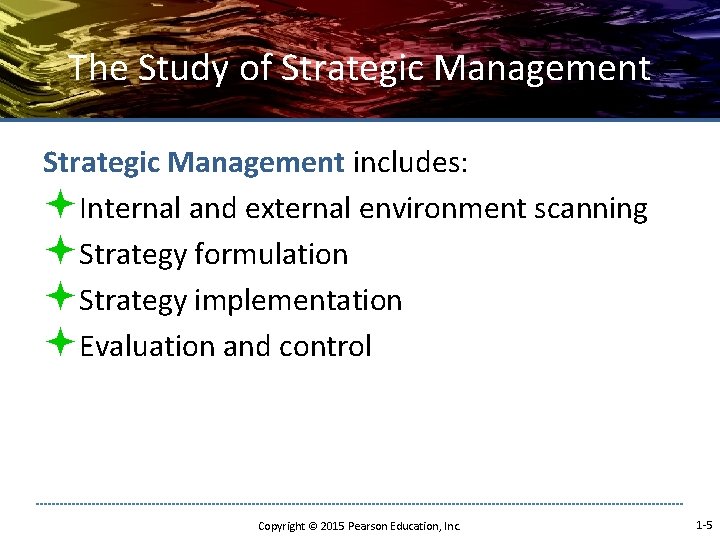 The Study of Strategic Management

Strategic Management includes:

Internal and external environment scanning

Strategy formulation

Strategy implementation

Evaluation and control

Copyright © 2015 Pearson Education, Inc.

1-5